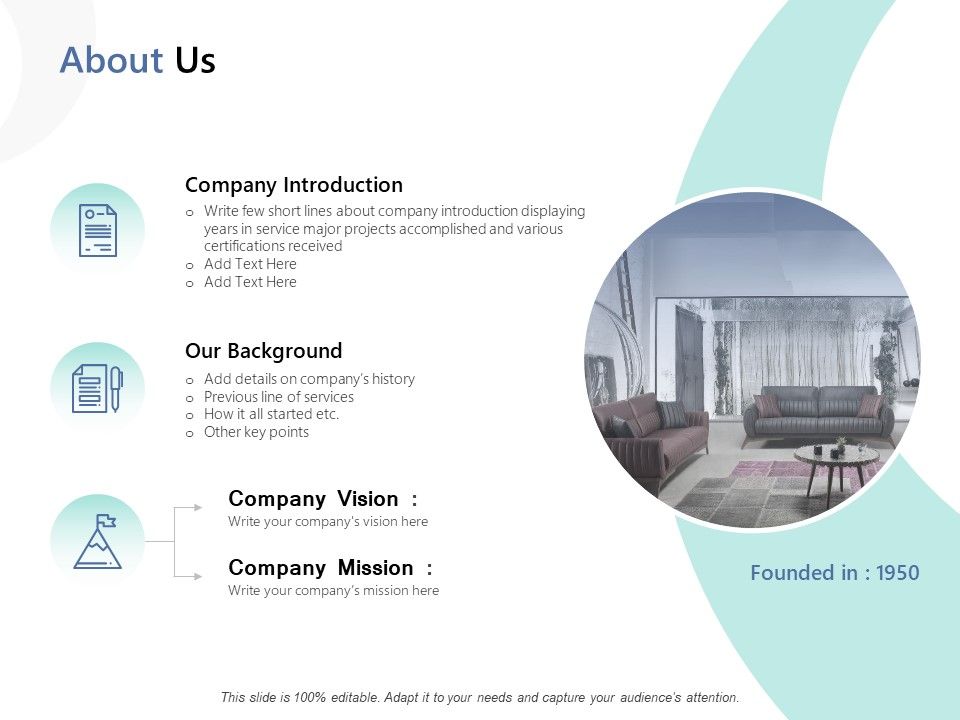 About Us

Company Introduction

o Write few short lines about company introduction displaying years in service major projects accomplished and various certifications received
o Add Text Here
o Add Text Here

Our Background

o Add details on company's history
o Previous line of services
o How it all started etc.
o Other key points

Company Vision :
Write your company's vision here

Company Mission :
Write your company's mission here

Founded in : 1950

This slide is 100% editable. Adapt it to your needs and capture your audience's attention.